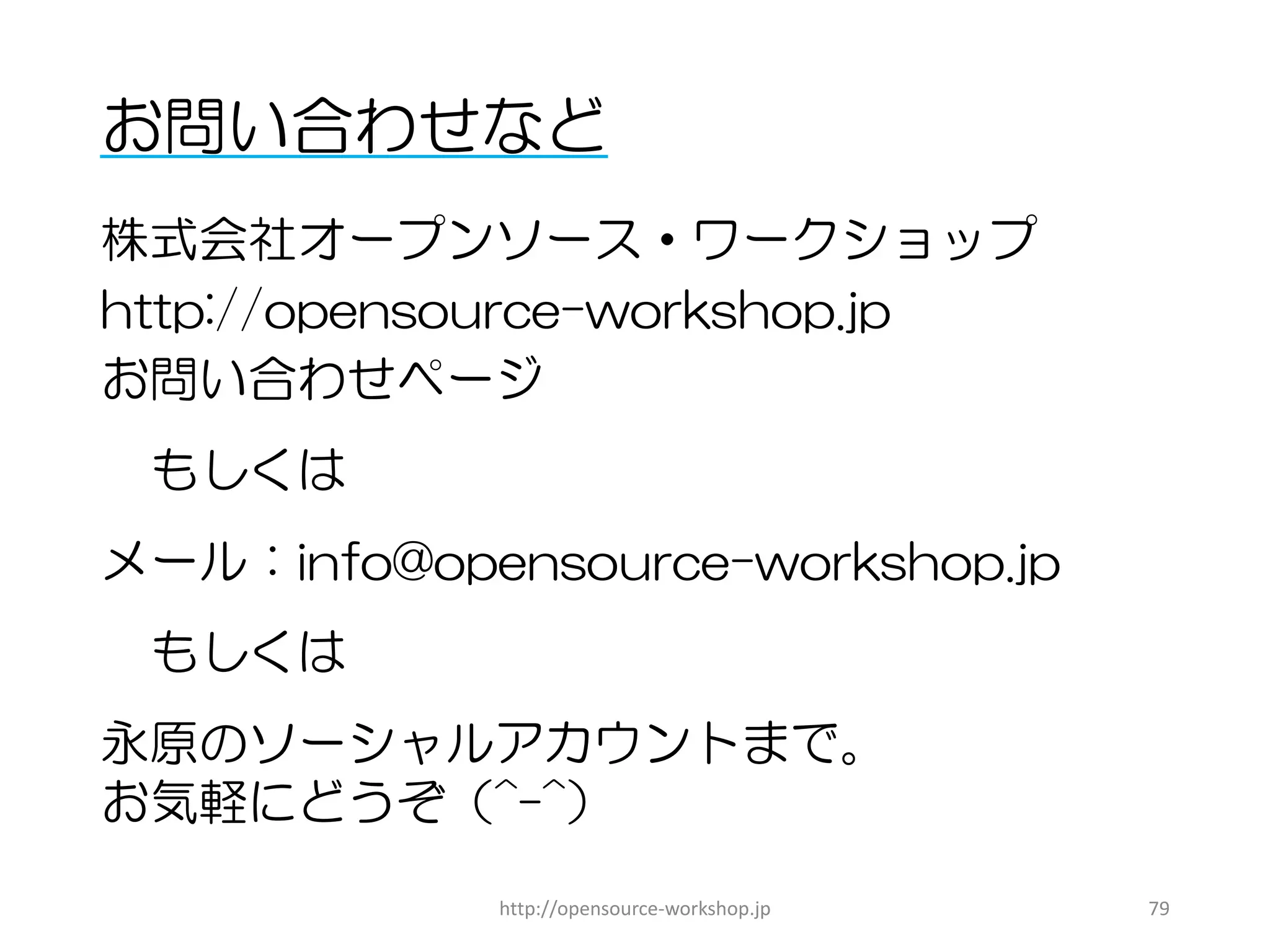 お問い合わせなど

株式会社オープンソース・ワークショップ
http://opensource-workshop.jp
お問い合わせページ

もしくは

メール：info@opensource-workshop.jp

もしくは

永原のソーシャルアカウントまで。
お気軽にどうぞ（^-^）

http://opensource-workshop.jp

79